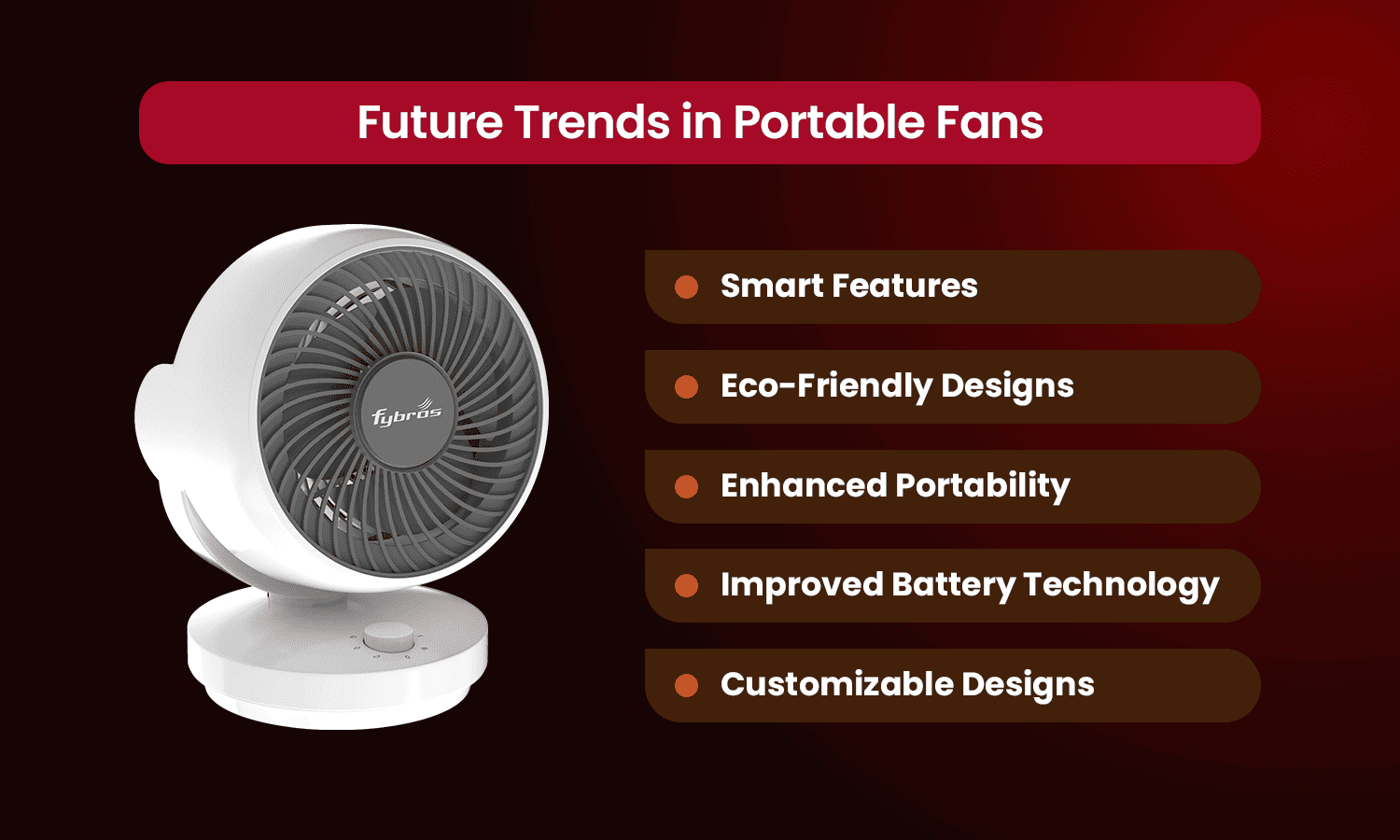 Future Trends in Portable Fans

fybros

Smart Features

Eco-Friendly Designs

Enhanced Portability

Improved Battery Technology

Customizable Designs